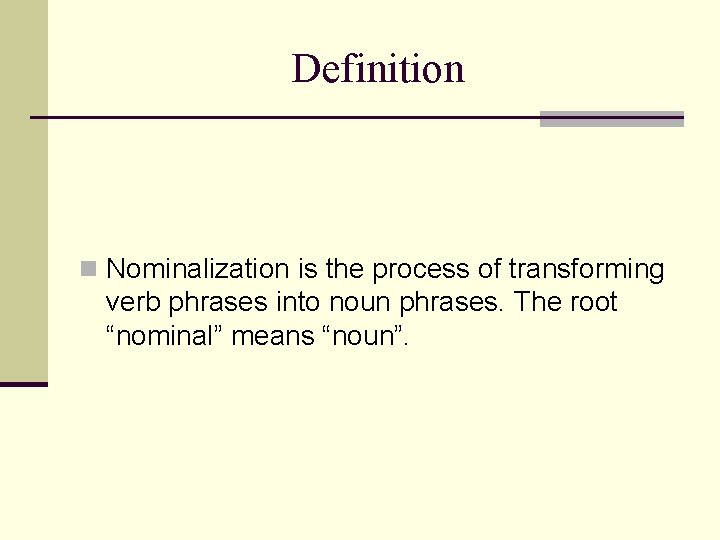 Definition

Nominalization is the process of transforming verb phrases into noun phrases. The root “nominal” means “noun”.